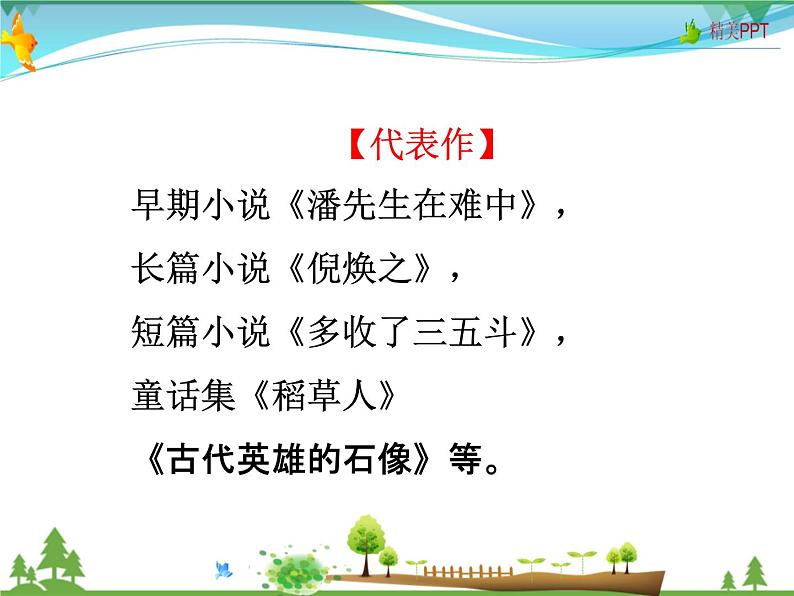 精美PPT

【代表作】

早期小说《潘先生在难中》，

长篇小说《倪焕之》，

短篇小说《多收了三五斗》，

童话集《稻草人》

《古代英雄的石像》等。